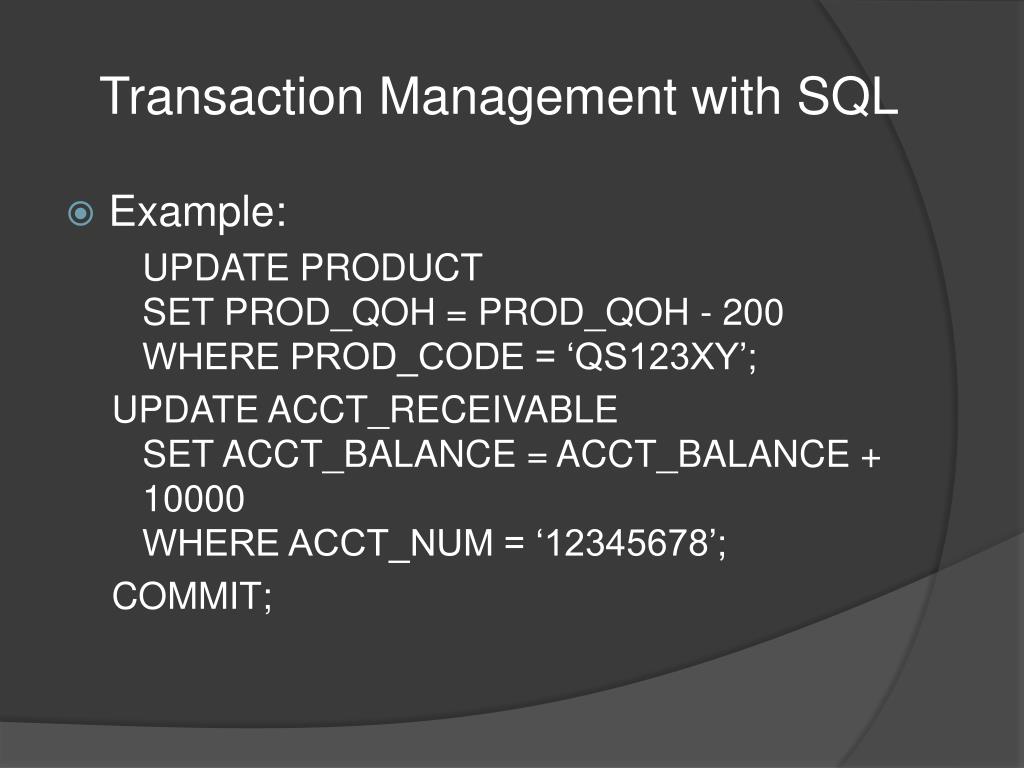 Transaction Management with SQL

Example:

UPDATE PRODUCT
SET PROD_QOH = PROD_QOH - 200
WHERE PROD_CODE = ‘QS123XY’;

UPDATE ACCT_RECEIVABLE
SET ACCT_BALANCE = ACCT_BALANCE + 10000
WHERE ACCT_NUM = ‘12345678’;

COMMIT;